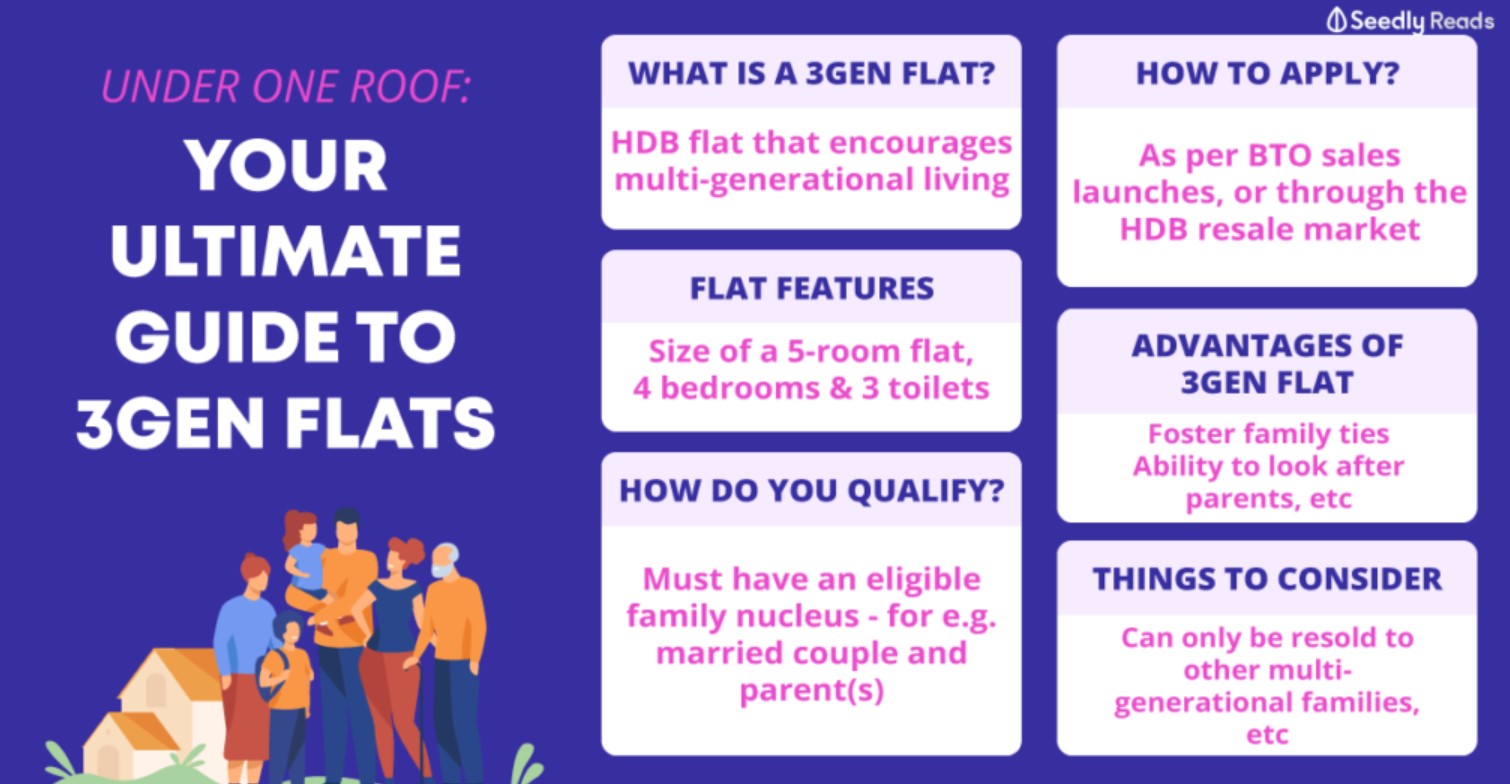 Seedly Reads

UNDER ONE ROOF:

YOUR ULTIMATE GUIDE TO 3GEN FLATS

WHAT IS A 3GEN FLAT?

HDB flat that encourages multi-generational living

FLAT FEATURES

Size of a 5-room flat, 4 bedrooms & 3 toilets

HOW DO YOU QUALIFY?

Must have an eligible family nucleus - for e.g. married couple and parent(s)

HOW TO APPLY?

As per BTO sales launches, or through the HDB resale market

ADVANTAGES OF 3GEN FLAT

Foster family ties
Ability to look after parents, etc

THINGS TO CONSIDER

Can only be resold to other multi-generational families, etc